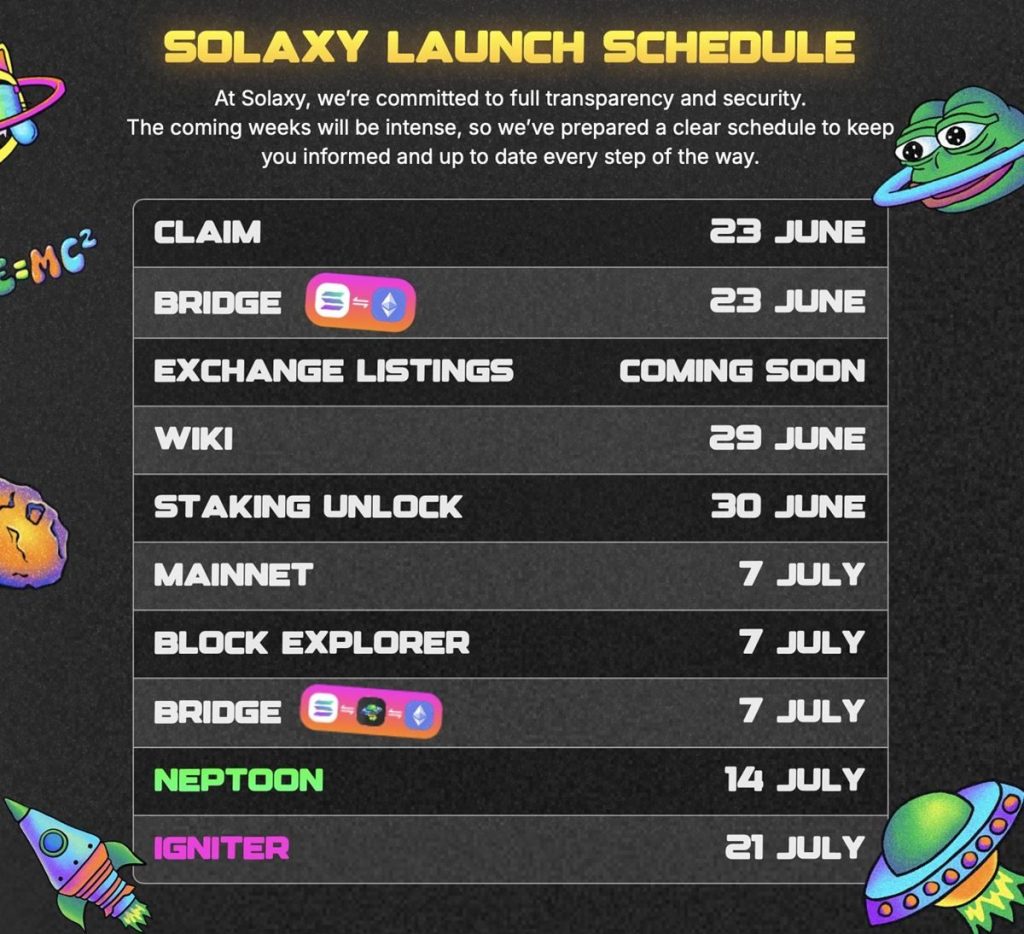 SOLAXY LAUNCH SCHEDULE

At Solaxy, we're committed to full transparency and security. The coming weeks will be intense, so we've prepared a clear schedule to keep you informed and up to date every step of the way.

$E=MC^2$

| | |
|---|---|
| CLAIM | 23 JUNE |
| BRIDGE | 23 JUNE |
| EXCHANGE LISTINGS | COMING SOON |
| WIKI | 29 JUNE |
| STAKING UNLOCK | 30 JUNE |
| MAINNET | 7 JULY |
| BLOCK EXPLORER | 7 JULY |
| BRIDGE | 7 JULY |
| NEPTOON | 14 JULY |
| IGNITER | 21 JULY |